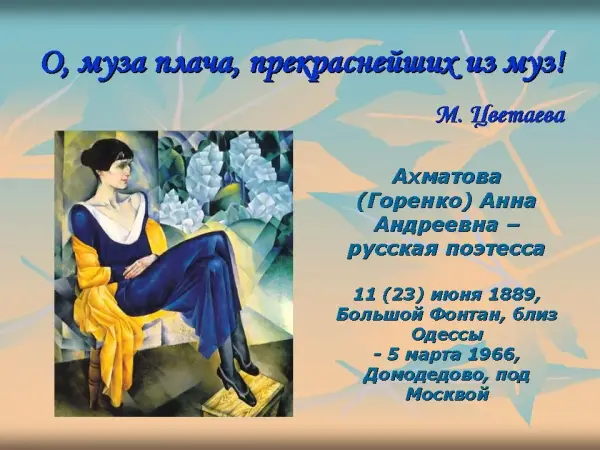 О, муза плача, прекраснейших из муз!

М. Цветаева

Ахматова (Горенко) Анна Андреевна – русская поэтесса

11 (23) июня 1889, Большой Фонтан, близ Одессы - 5 марта 1966, Домодедово, под Москвой